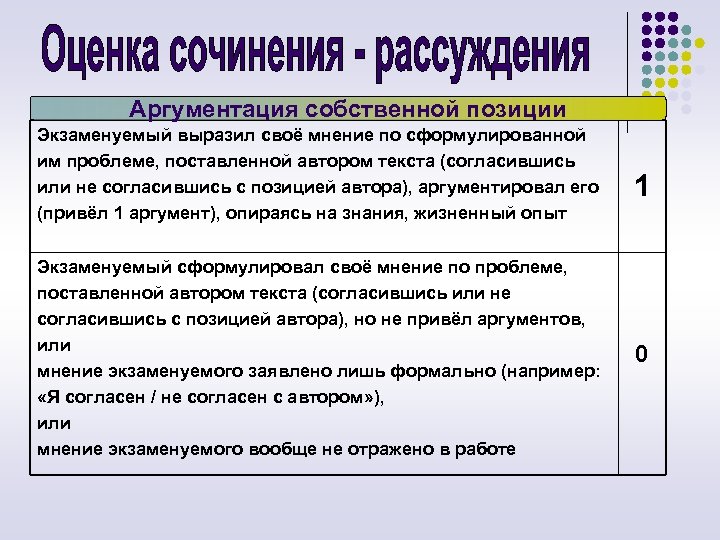 Оценка сочинения - рассуждения

| Аргументация собственной позиции | |
|---|---|
| Экзаменуемый выразил своё мнение по сформулированной им проблеме, поставленной автором текста (согласившись или не согласившись с позицией автора), аргументировал его (привёл 1 аргумент), опираясь на знания, жизненный опыт | 1 |
| Экзаменуемый сформулировал своё мнение по проблеме, поставленной автором текста (согласившись или не согласившись с позицией автора), но не привёл аргументов, или мнение экзаменуемого заявлено лишь формально (например: «Я согласен / не согласен с автором»), или мнение экзаменуемого вообще не отражено в работе | 0 |